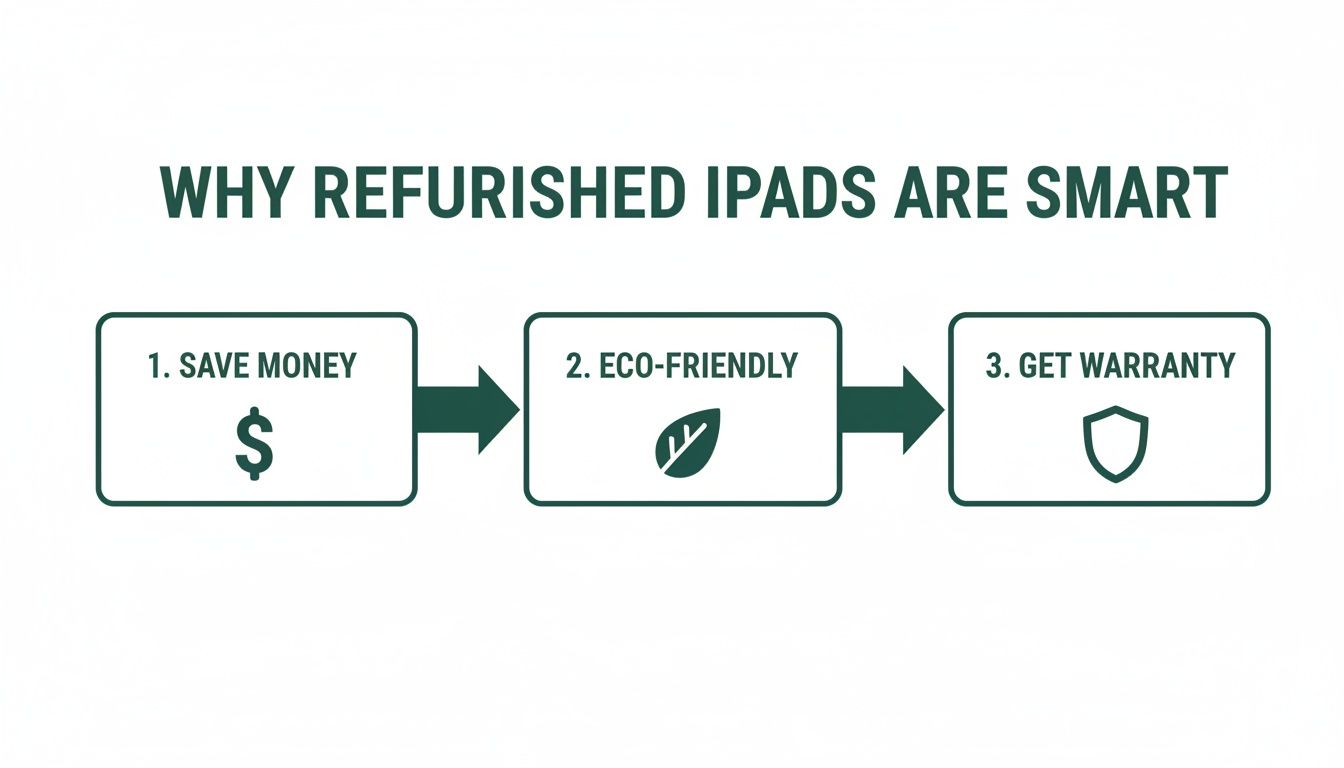 WHY REFURISHED IPADS ARE SMART

1. SAVE MONEY

$

2. ECO-FRIENDLY

3. GET WARRANTY